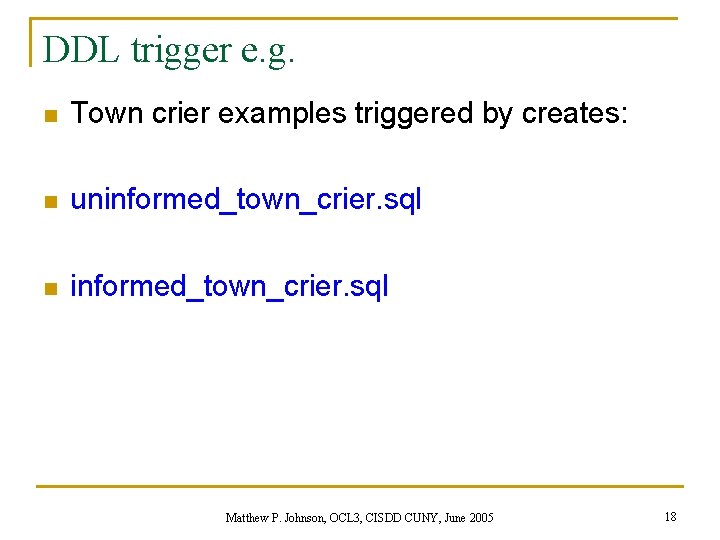 DDL trigger e.g.

Town crier examples triggered by creates:

uninformed_town_crier.sql

informed_town_crier.sql

Matthew P. Johnson, OCL3, CISDD CUNY, June 2005

18